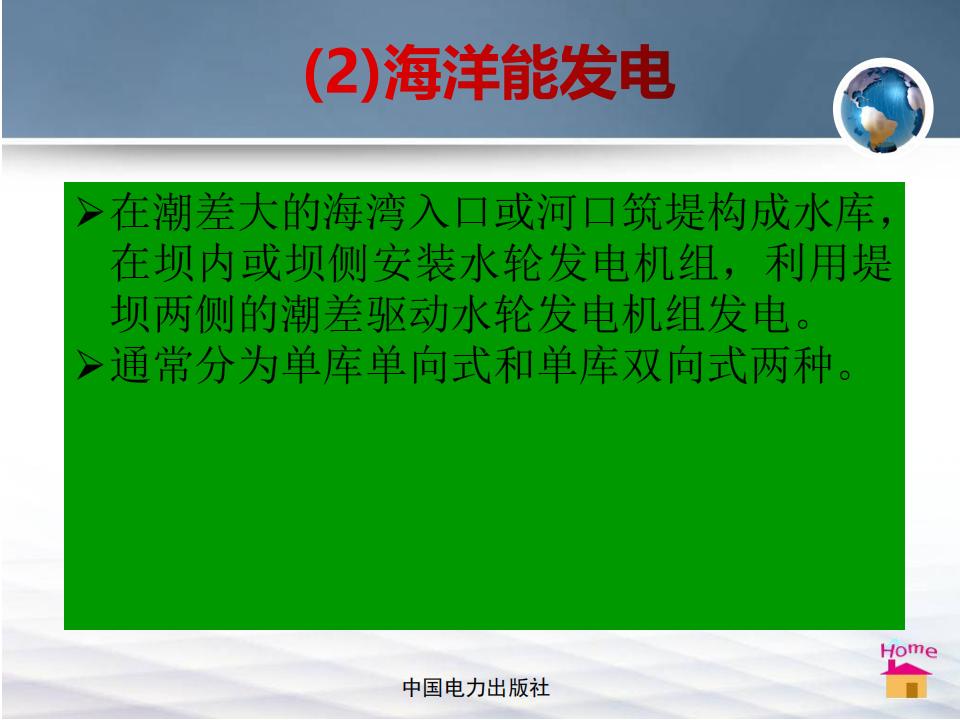 (2)海洋能发电

➢在潮差大的海湾入口或河口筑堤构成水库，在坝内或坝侧安装水轮发电机组，利用堤坝两侧的潮差驱动水轮发电机组发电。
➢通常分为单库单向式和单库双向式两种。

Home

中国电力出版社